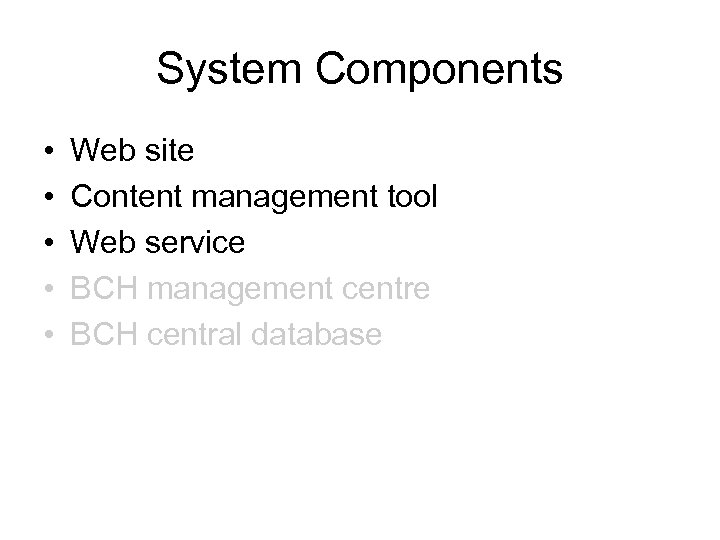 System Components

• Web site
• Content management tool
• Web service
• BCH management centre
• BCH central database